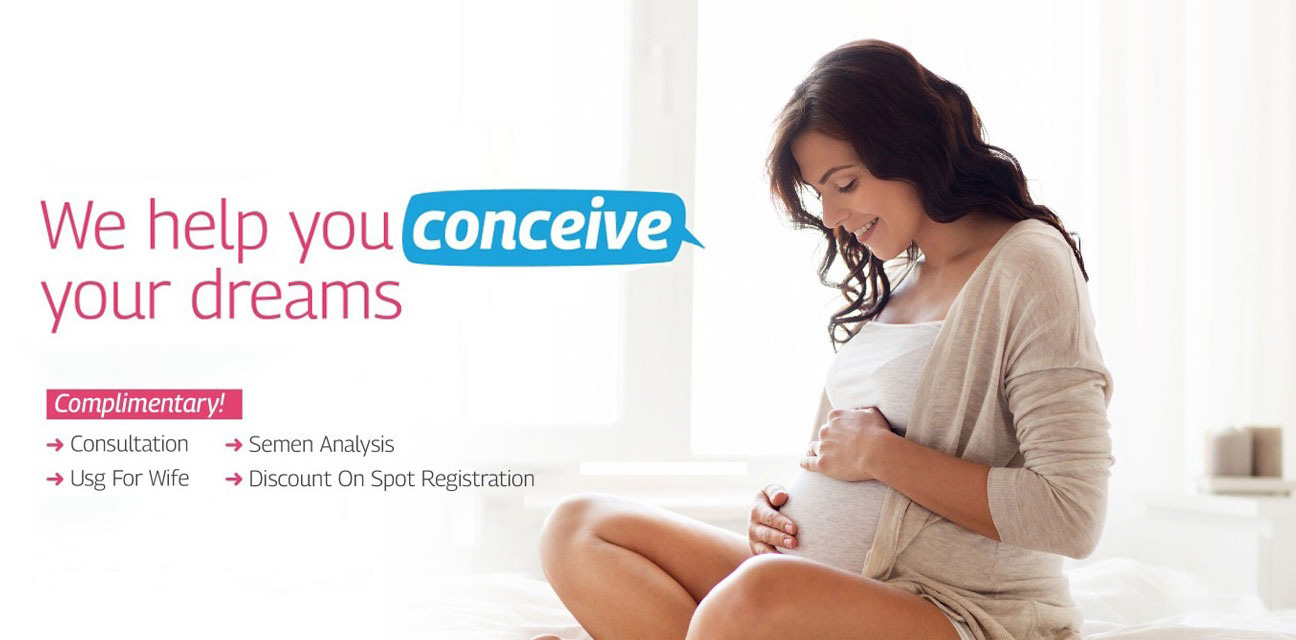 We help you conceive your dreams

Complimentary!

➜ Consultation
➜ Usg For Wife
➜ Semen Analysis
➜ Discount On Spot Registration